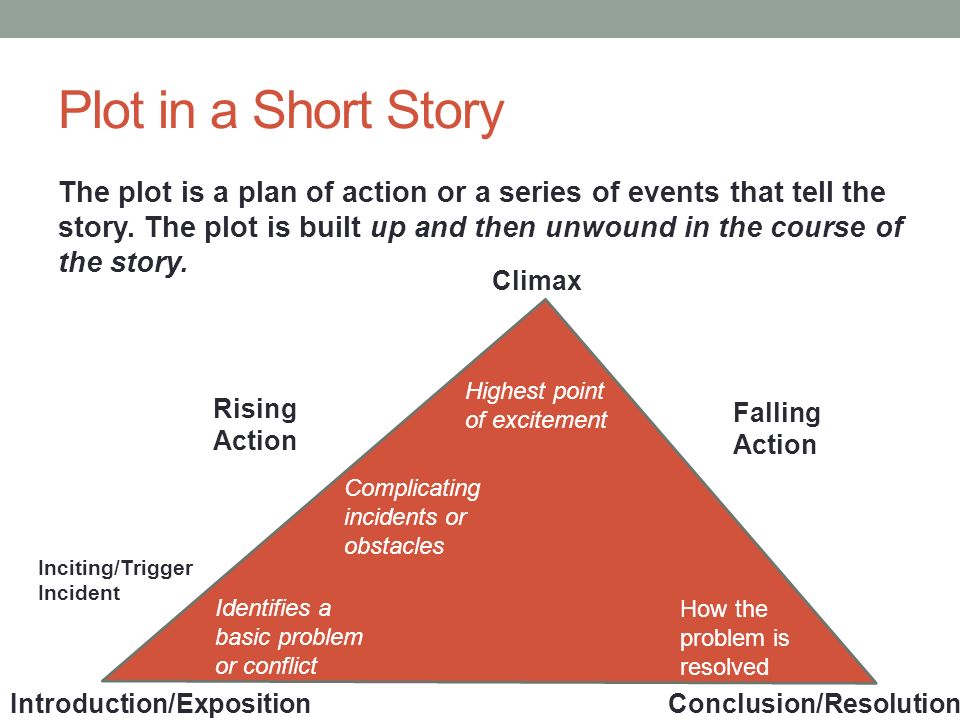 Plot in a Short Story

The plot is a plan of action or a series of events that tell the story. The plot is built up and then unwound in the course of the story.

Climax

Highest point of excitement

Rising Action

Falling Action

Complicating incidents or obstacles

Inciting/Trigger Incident

Identifies a basic problem or conflict

How the problem is resolved

Introduction/Exposition

Conclusion/Resolution